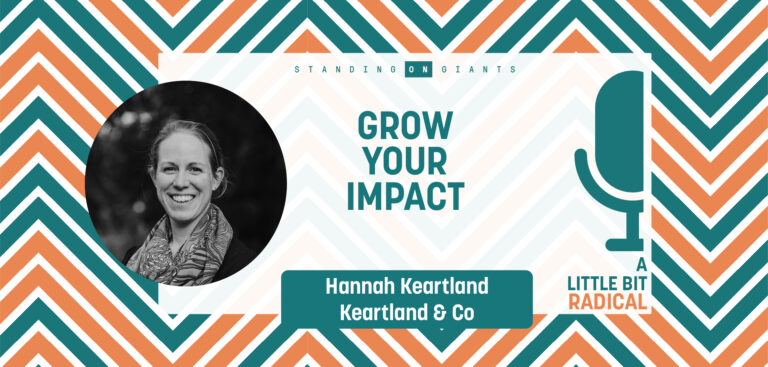 STANDING ON GIANTS

GROW YOUR IMPACT

Hannah Keartland
Keartland & Co

A LITTLE BIT RADICAL